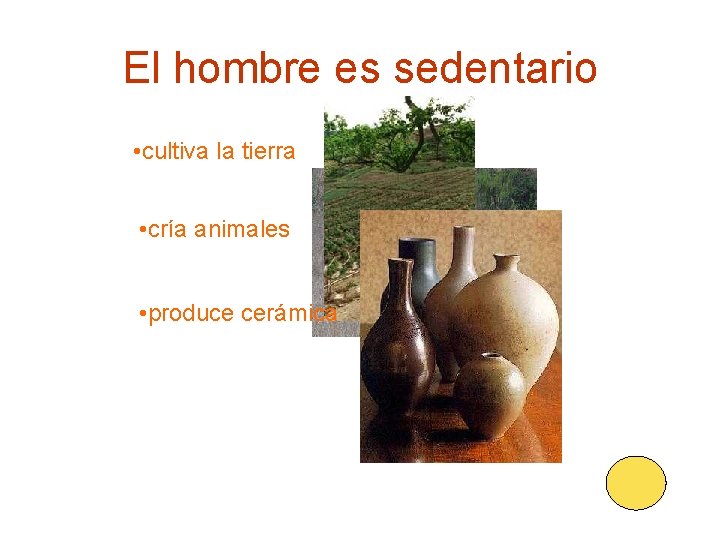 El hombre es sedentario

•cultiva la tierra

•cría animales

•produce cerámica